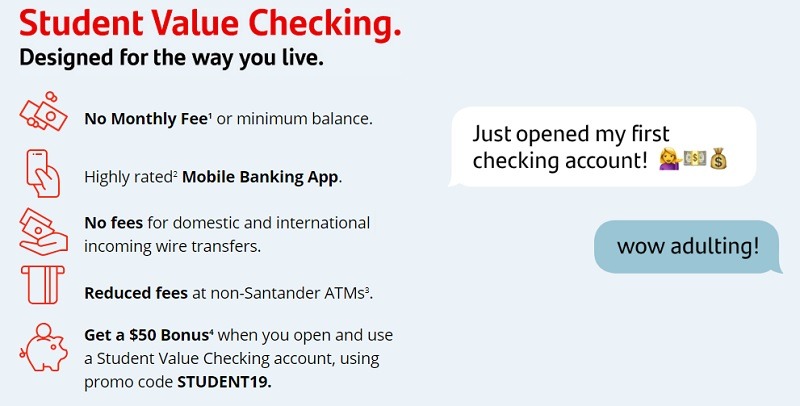 Student Value Checking.
Designed for the way you live.

No Monthly Fee¹ or minimum balance.

Highly rated² Mobile Banking App.

No fees for domestic and international incoming wire transfers.

Reduced fees at non-Santander ATMs³.

Get a $50 Bonus⁴ when you open and use a Student Value Checking account, using promo code STUDENT19.

Just opened my first checking account! 💁💵💰

wow adulting!